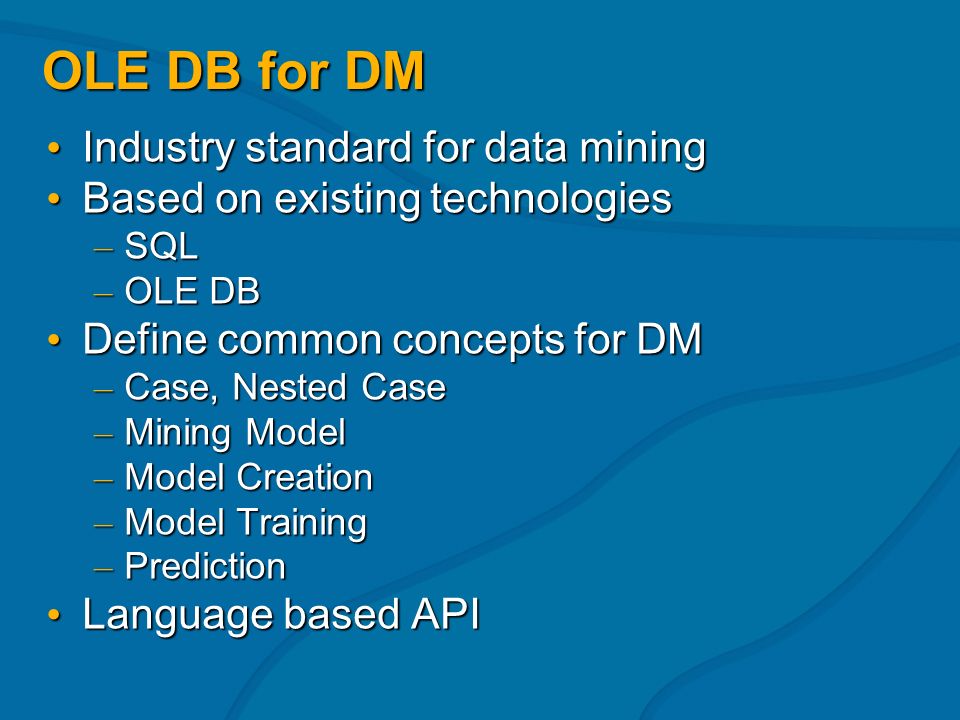 OLE DB for DM

• Industry standard for data mining
• Based on existing technologies
– SQL
– OLE DB
• Define common concepts for DM
– Case, Nested Case
– Mining Model
– Model Creation
– Model Training
– Prediction
• Language based API